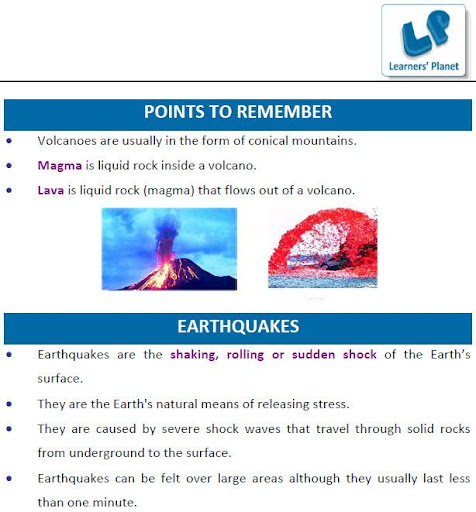 LP
Learners' Planet

POINTS TO REMEMBER

• Volcanoes are usually in the form of conical mountains.
• Magma is liquid rock inside a volcano.
• Lava is liquid rock (magma) that flows out of a volcano.

EARTHQUAKES

• Earthquakes are the shaking, rolling or sudden shock of the Earth's surface.
• They are the Earth's natural means of releasing stress.
• They are caused by severe shock waves that travel through solid rocks from underground to the surface.
• Earthquakes can be felt over large areas although they usually last less than one minute.